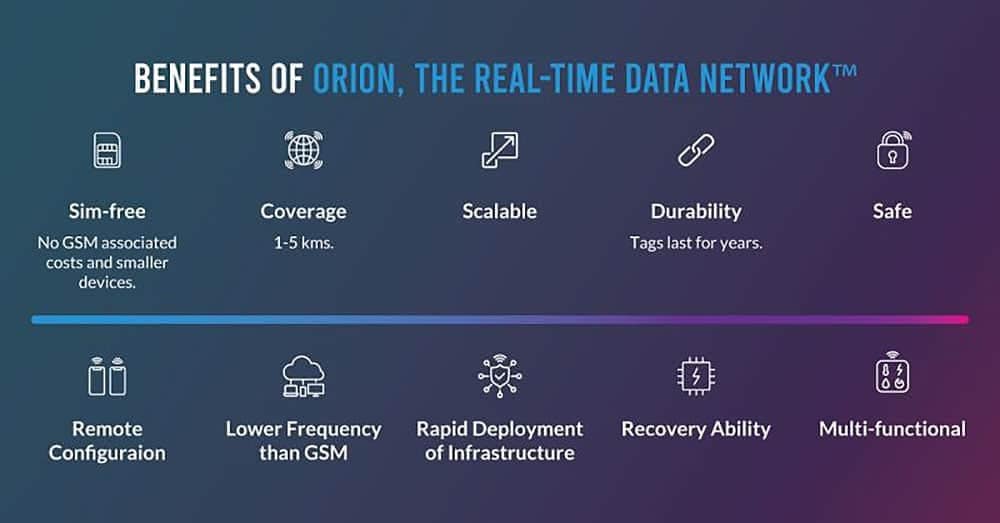 BENEFITS OF ORION, THE REAL-TIME DATA NETWORK™

Sim-free
No GSM associated costs and smaller devices.

Coverage
1-5 kms.

Scalable

Durability
Tags last for years.

Safe

Remote Configuraion

Lower Frequency than GSM

Rapid Deployment of Infrastructure

Recovery Ability

Multi-functional